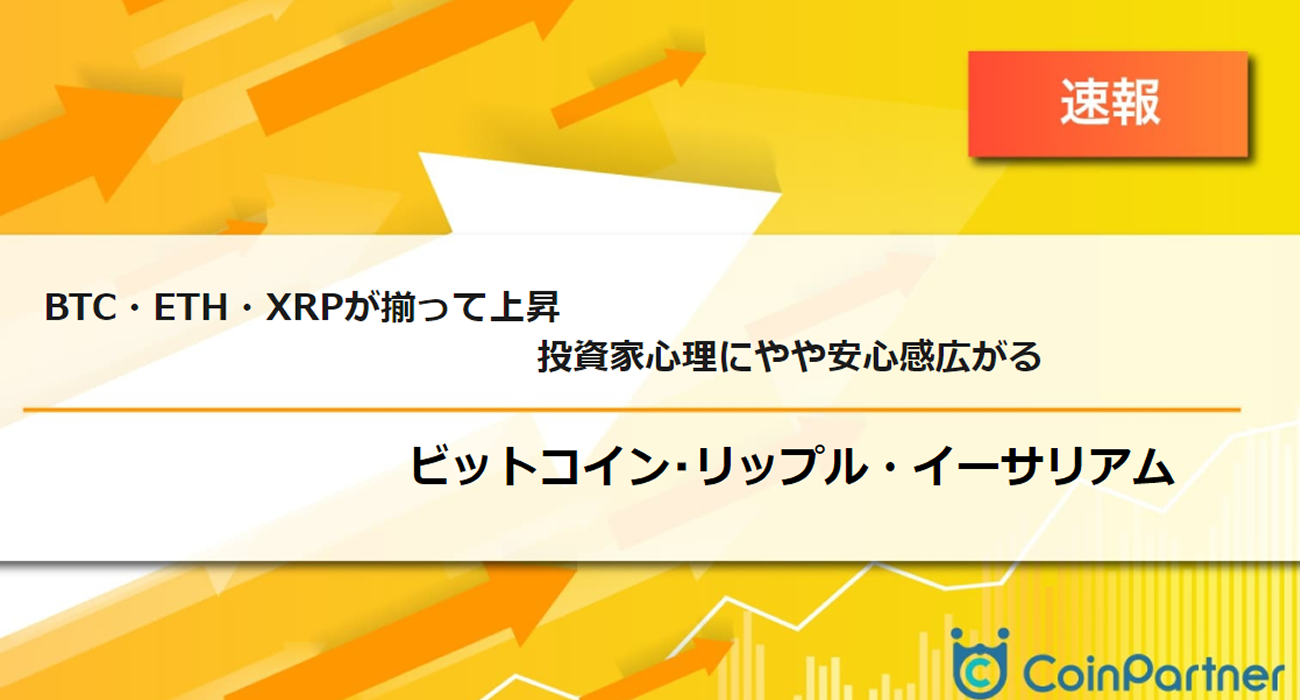 速報

BTC・ETH・XRPが揃って上昇
投資家心理にやや安心感広がる

ビットコイン･リップル・イーサリアム

CoinPartner